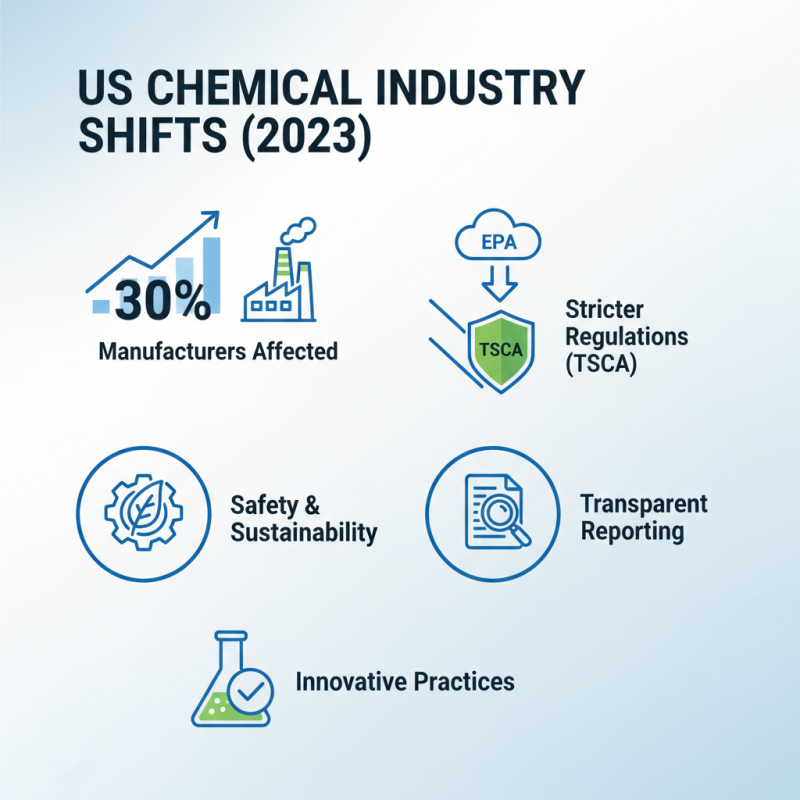 US CHEMICAL INDUSTRY SHIFTS (2023)

30%
Manufacturers Affected

EPA
TSCA
Stricter Regulations (TSCA)

Safety & Sustainability

Transparent Reporting

Innovative Practices